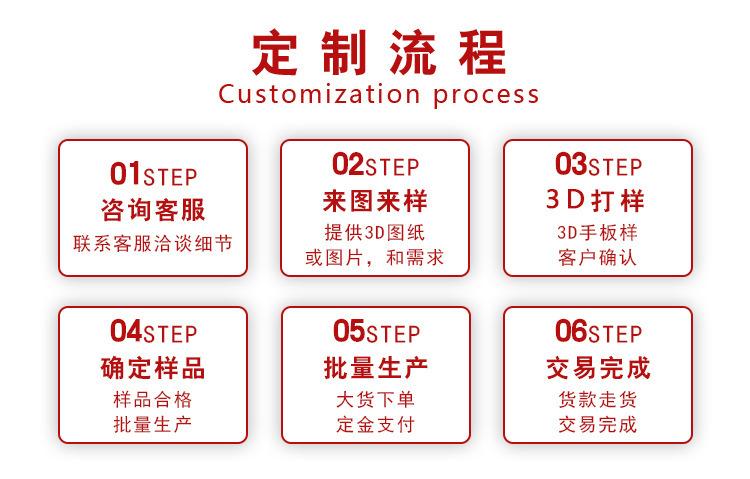 定制流程
Customization process

01STEP
咨询客服
联系客服洽谈细节

02STEP
来图来样
提供3D图纸
或图片，和需求

03STEP
3D打样
3D手板样
客户确认

04STEP
确定样品
样品合格
批量生产

05STEP
批量生产
大货下单
定金支付

06STEP
交易完成
货款走货
交易完成